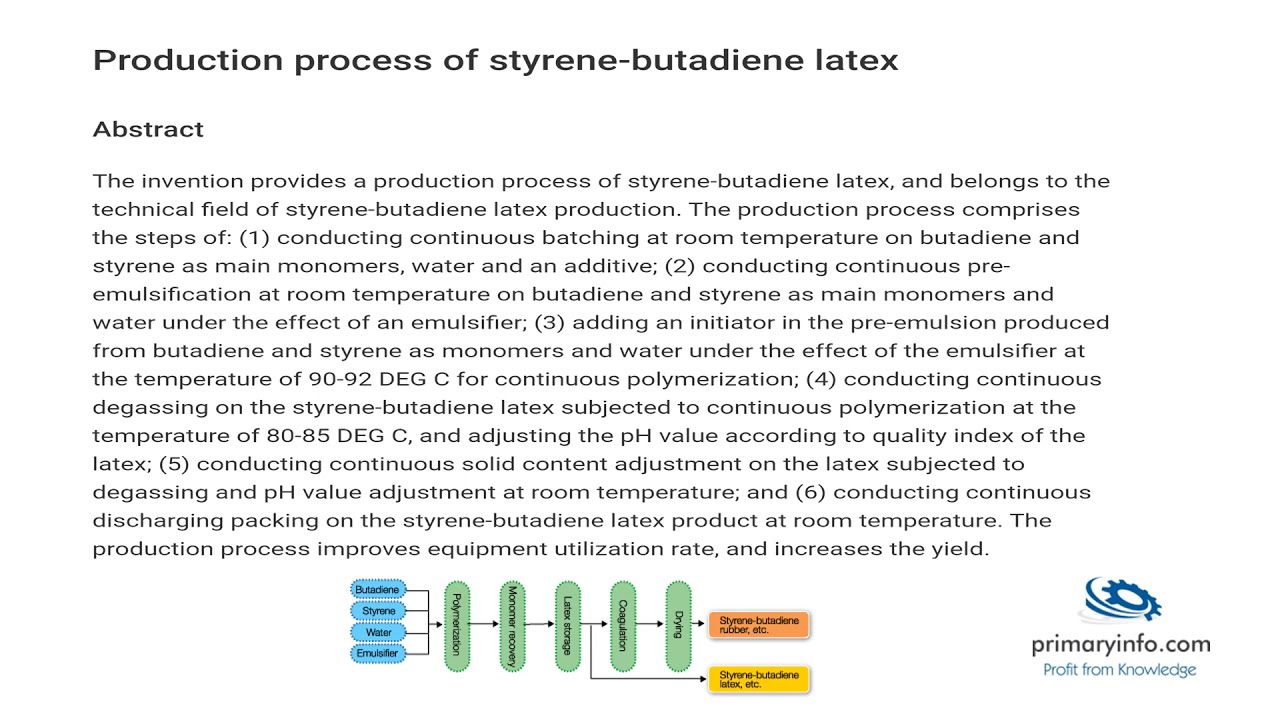 Production process of styrene-butadiene latex

Abstract

The invention provides a production process of styrene-butadiene latex, and belongs to the technical field of styrene-butadiene latex production. The production process comprises the steps of: (1) conducting continuous batching at room temperature on butadiene and styrene as main monomers, water and an additive; (2) conducting continuous pre-emulsification at room temperature on butadiene and styrene as main monomers and water under the effect of an emulsifier; (3) adding an initiator in the pre-emulsion produced from butadiene and styrene as monomers and water under the effect of the emulsifier at the temperature of 90-92 DEG C for continuous polymerization; (4) conducting continuous degassing on the styrene-butadiene latex subjected to continuous polymerization at the temperature of 80-85 DEG C, and adjusting the pH value according to quality index of the latex; (5) conducting continuous solid content adjustment on the latex subjected to degassing and pH value adjustment at room temperature; and (6) conducting continuous discharging packing on the styrene-butadiene latex product at room temperature. The production process improves equipment utilization rate, and increases the yield.

Butadiene
Styrene
Water
Emulsifier
Polymerization
Monomer recovery
Latex storage
Coagulation
Drying
Styrene-butadiene rubber, etc.
Styrene-butadiene latex, etc.

primaryinfo.com
Profit from Knowledge